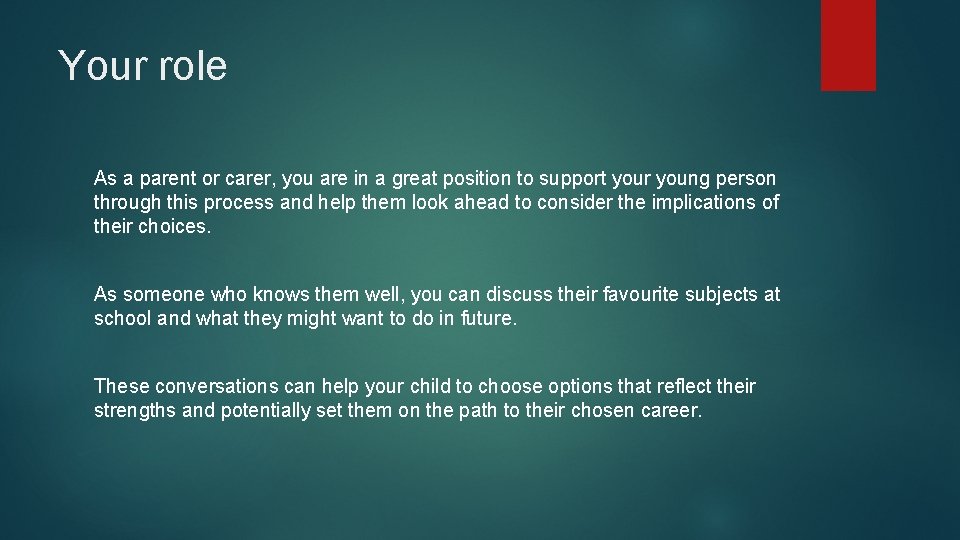 Your role

As a parent or carer, you are in a great position to support your young person through this process and help them look ahead to consider the implications of their choices.

As someone who knows them well, you can discuss their favourite subjects at school and what they might want to do in future.

These conversations can help your child to choose options that reflect their strengths and potentially set them on the path to their chosen career.